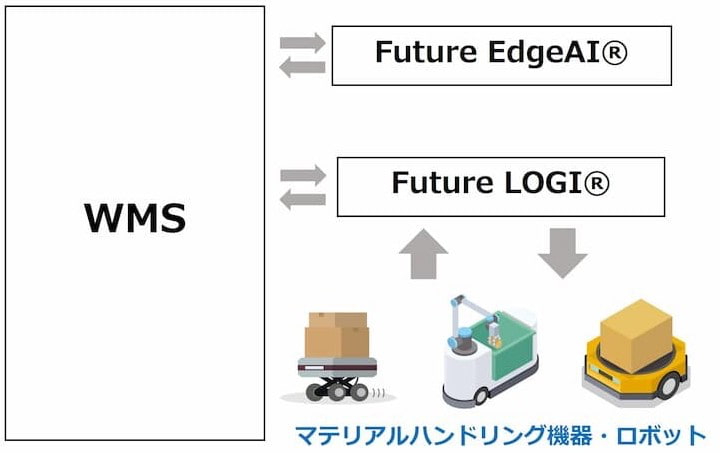 WMS

Future EdgeAI®

Future LOGI®

マテリアルハンドリング機器・ロボット